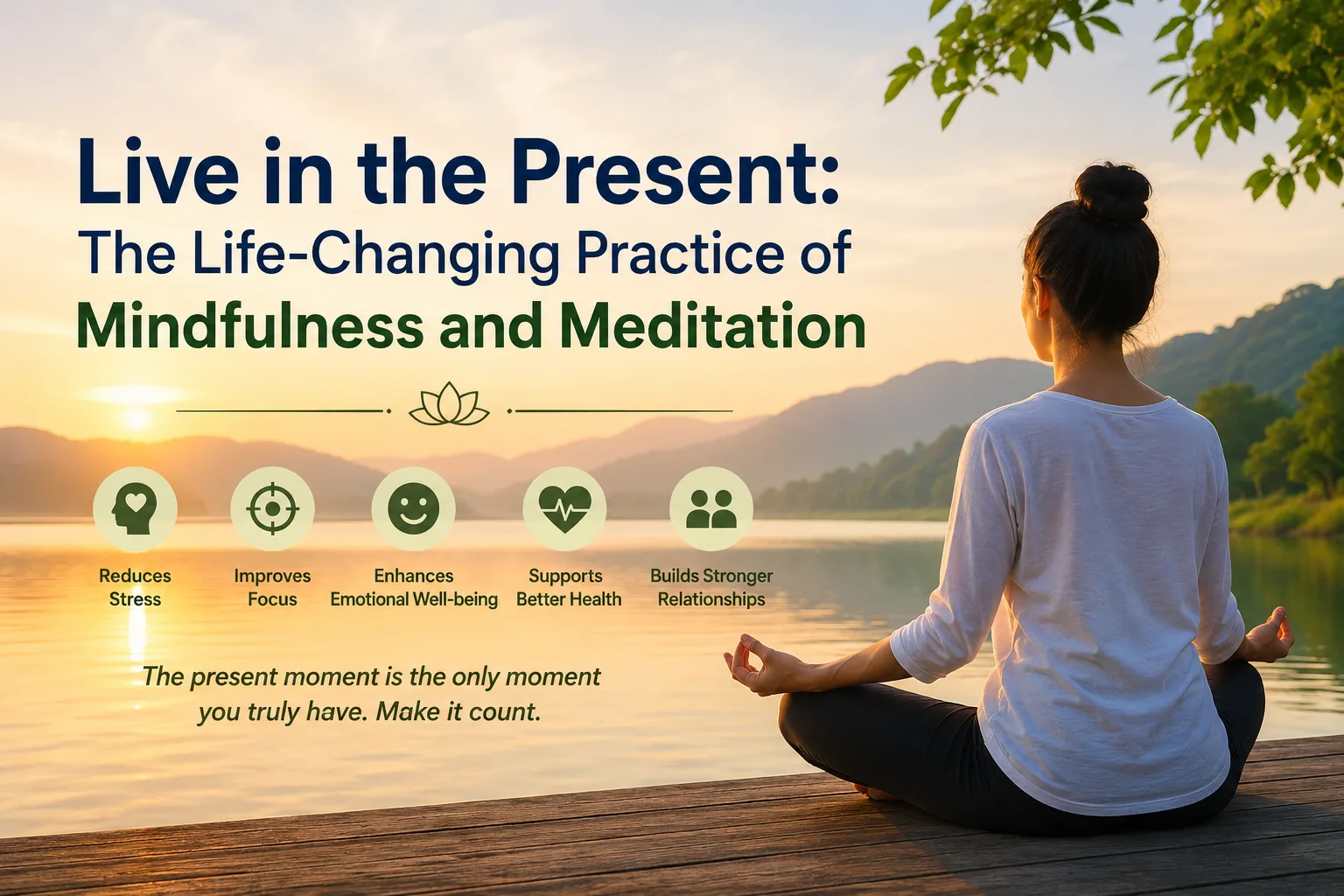 Live in the Present:
The Life-Changing Practice of
Mindfulness and Meditation

Reduces Stress

Improves Focus

Enhances Emotional Well-being

Supports Better Health

Builds Stronger Relationships

The present moment is the only moment you truly have. Make it count.